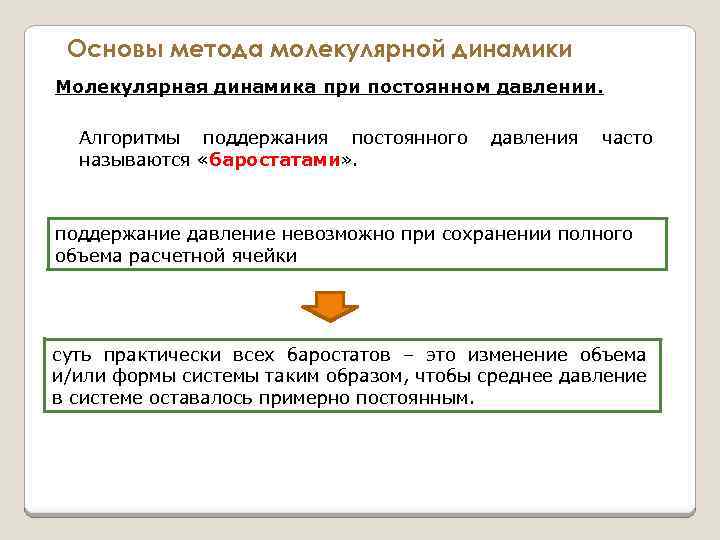 Основы метода молекулярной динамики

Молекулярная динамика при постоянном давлении.

Алгоритмы поддержания постоянного давления часто называются «баростатами».

поддержание давление невозможно при сохранении полного объема расчетной ячейки

суть практически всех баростатов – это изменение объема и/или формы системы таким образом, чтобы среднее давление в системе оставалось примерно постоянным.